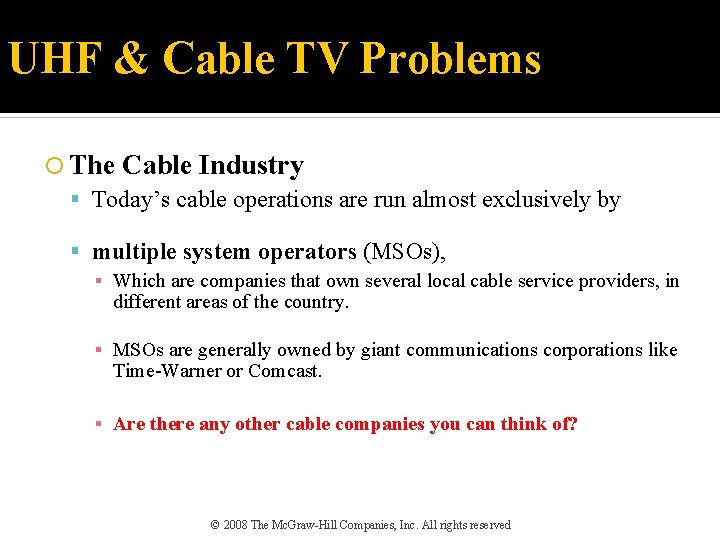 UHF & Cable TV Problems

The Cable Industry

Today's cable operations are run almost exclusively by

multiple system operators (MSOs),

Which are companies that own several local cable service providers, in different areas of the country.

MSOs are generally owned by giant communications corporations like Time-Warner or Comcast.

Are there any other cable companies you can think of?

© 2008 The McGraw-Hill Companies, Inc. All rights reserved